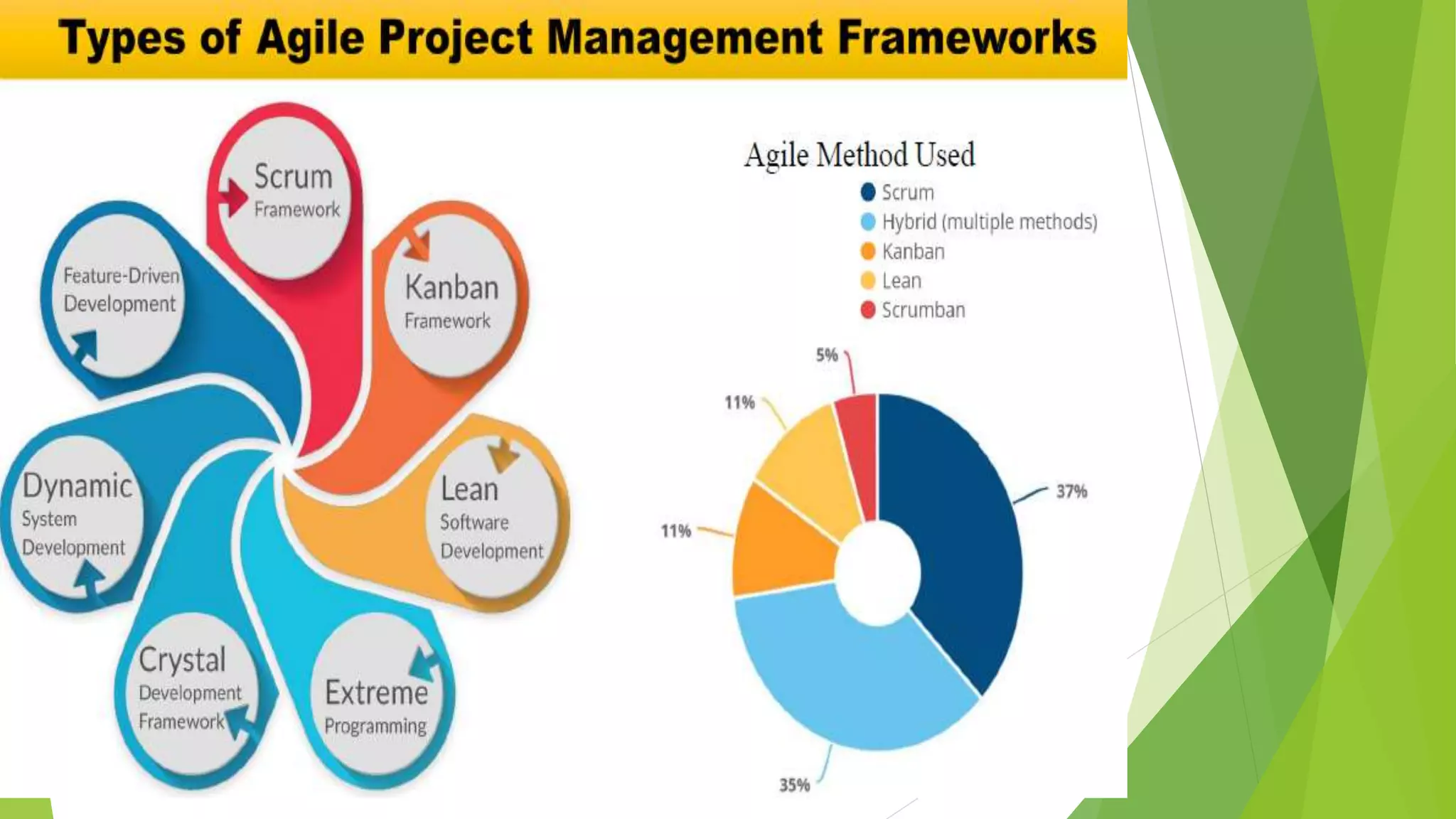 Types of Agile Project Management Frameworks

Scrum Framework

Kanban Framework

Lean Software Development

Extreme Programming

Crystal Development Framework

Dynamic System Development

Feature-Driven Development

Agile Method Used

Scrum
Hybrid (multiple methods)
Kanban
Lean
Scrumban

5%
11%
11%
37%
35%